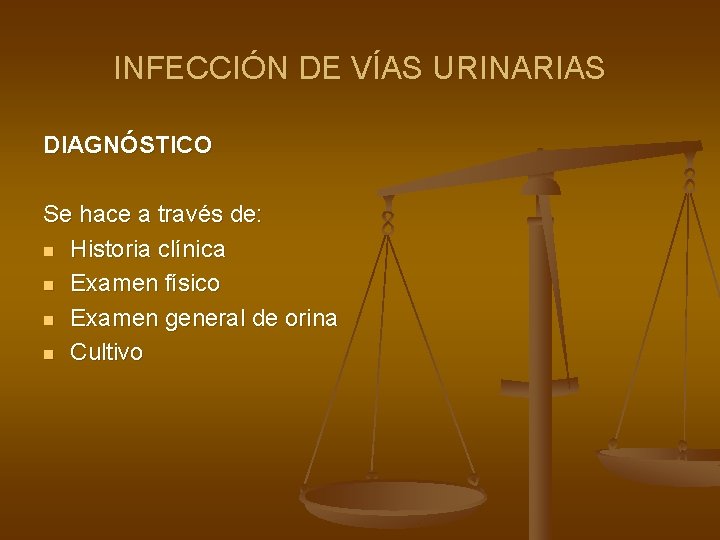 INFECCIÓN DE VÍAS URINARIAS

DIAGNÓSTICO

Se hace a través de:
- Historia clínica
- Examen físico
- Examen general de orina
- Cultivo